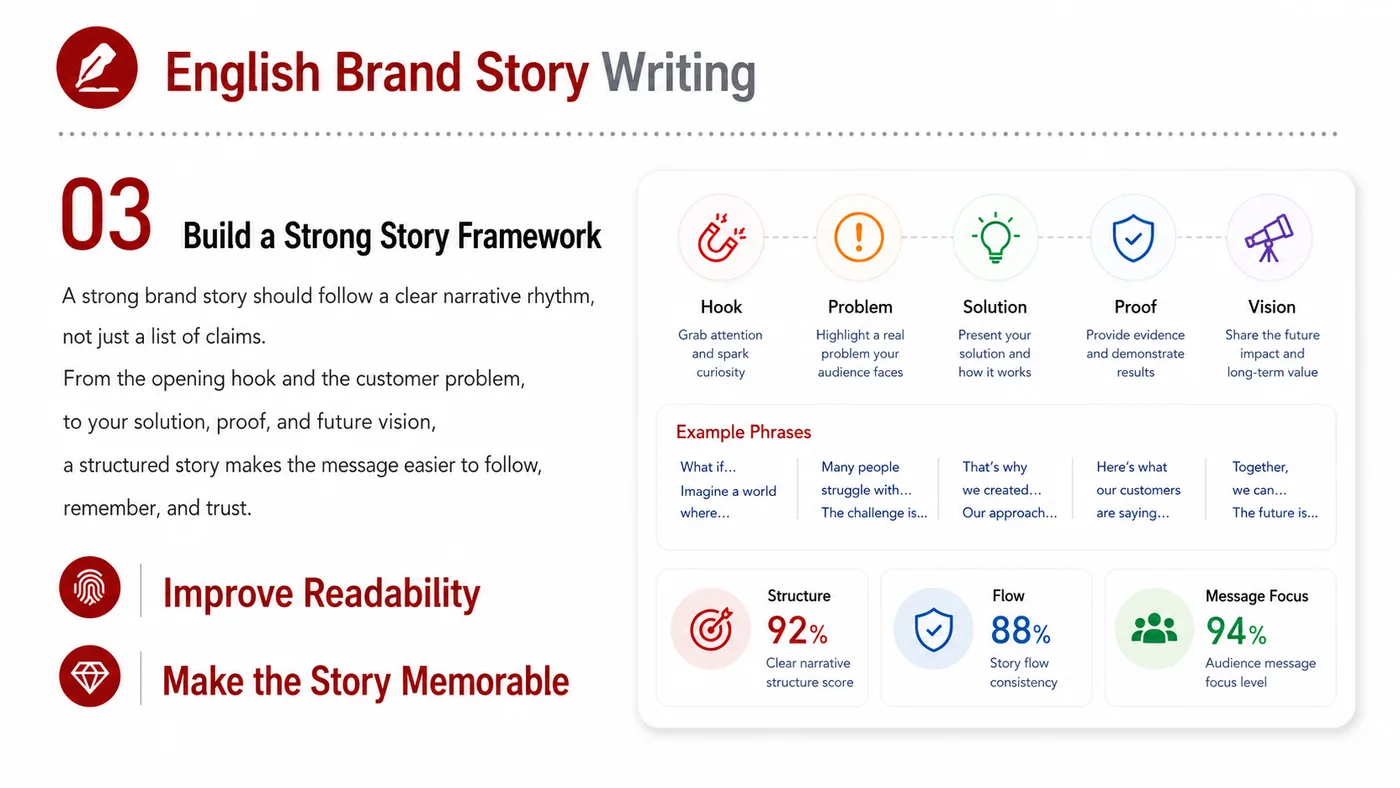 English Brand Story Writing

03 Build a Strong Story Framework

A strong brand story should follow a clear narrative rhythm, not just a list of claims.

From the opening hook and the customer problem, to your solution, proof, and future vision, a structured story makes the message easier to follow, remember, and trust.

Improve Readability

Make the Story Memorable

Hook
Grab attention and spark curiosity

Problem
Highlight a real problem your audience faces

Solution
Present your solution and how it works

Proof
Provide evidence and demonstrate results

Vision
Share the future impact and long-term value

Example Phrases

What if...
Imagine a world where...

Many people struggle with...
The challenge is...

That's why we created...
Our approach...

Here's what our customers are saying...

Together, we can...
The future is...

Structure
92%
Clear narrative structure score

Flow
88%
Story flow consistency

Message Focus
94%
Audience message focus level